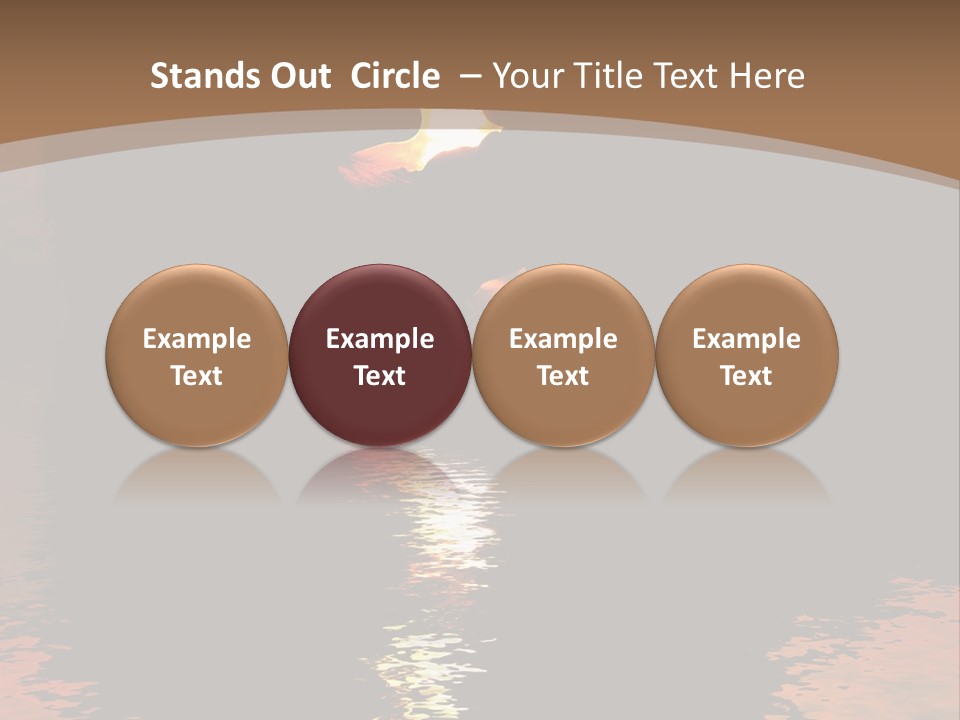 Stands Out Circle – Your Title Text Here

Example Text

Example Text

Example Text

Example Text